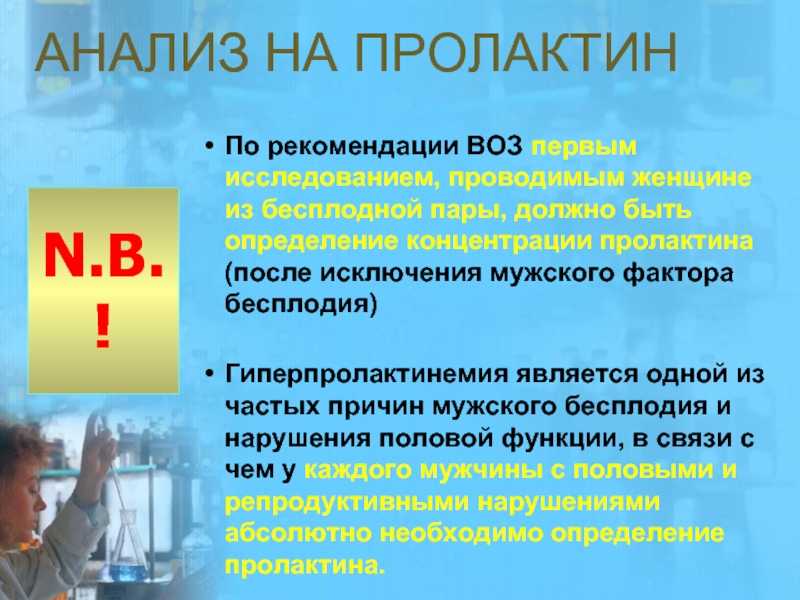 АНАЛИЗ НА ПРОЛАКТИН

N.B.
!

• По рекомендации ВОЗ первым исследованием, проводимым женщине из бесплодной пары, должно быть определение концентрации пролактина (после исключения мужского фактора бесплодия)

• Гиперпролактинемия является одной из частых причин мужского бесплодия и нарушения половой функции, в связи с чем у каждого мужчины с половыми и репродуктивными нарушениями абсолютно необходимо определение пролактина.